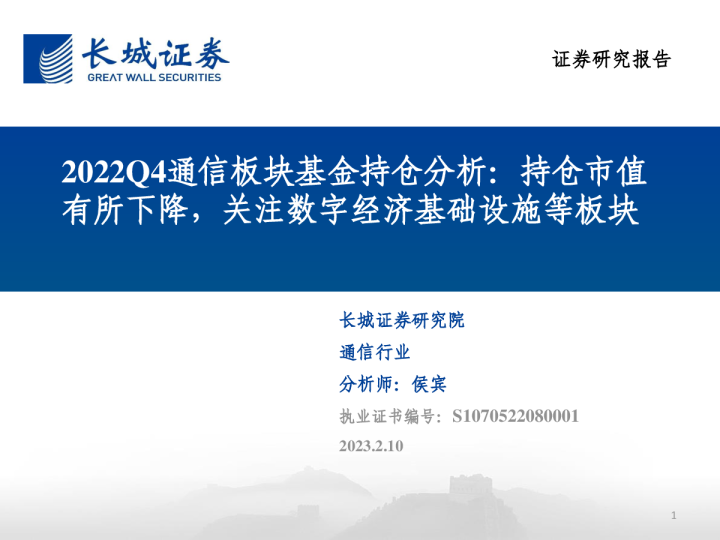 长城证券
GREAT WALL SECURITIES

证券研究报告

2022Q4通信板块基金持仓分析：持仓市值有所下降，关注数字经济基础设施等板块

长城证券研究院

通信行业

分析师：侯宾

执业证书编号：S1070522080001

2023.2.10

1